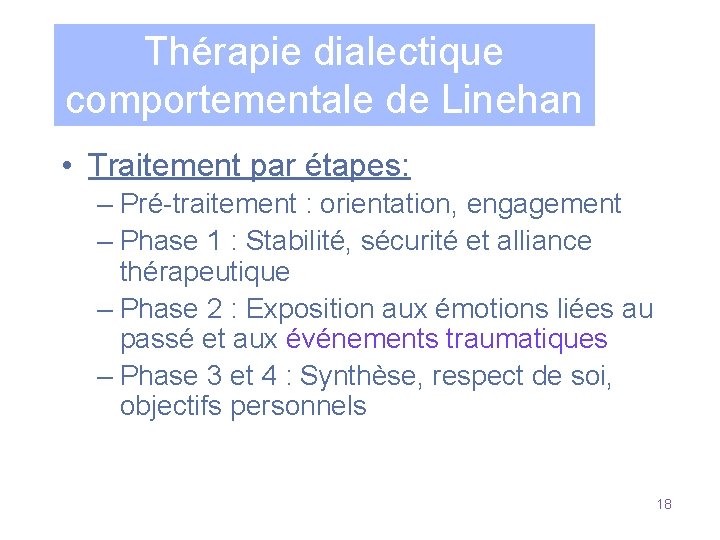 Thérapie dialectique comportementale de Linehan

• Traitement par étapes:
– Pré-traitement : orientation, engagement
– Phase 1 : Stabilité, sécurité et alliance thérapeutique
– Phase 2 : Exposition aux émotions liées au passé et aux événements traumatiques
– Phase 3 et 4 : Synthèse, respect de soi, objectifs personnels

18